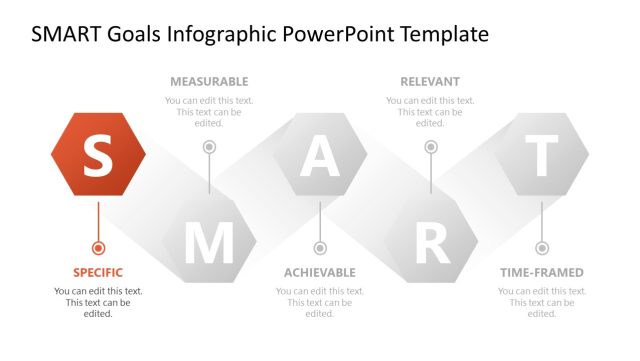 SMART Goals Infographic PowerPoint Template

MEASURABLE
You can edit this text. This text can be edited.

RELEVANT
You can edit this text. This text can be edited.

S

A

T

M

R

SPECIFIC
You can edit this text. This text can be edited.

ACHIEVABLE
You can edit this text. This text can be edited.

TIME-FRAMED
You can edit this text. This text can be edited.